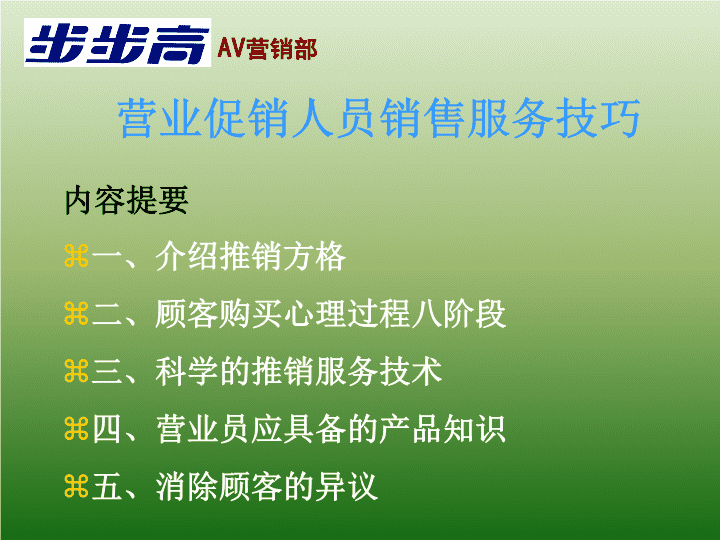 步步高 AV营销部

营业促销人员销售服务技巧

内容提要

⌘一、介绍推销方格

⌘二、顾客购买心理过程八阶段

⌘三、科学的推销服务技术

⌘四、营业员应具备的产品知识

⌘五、消除顾客的异议